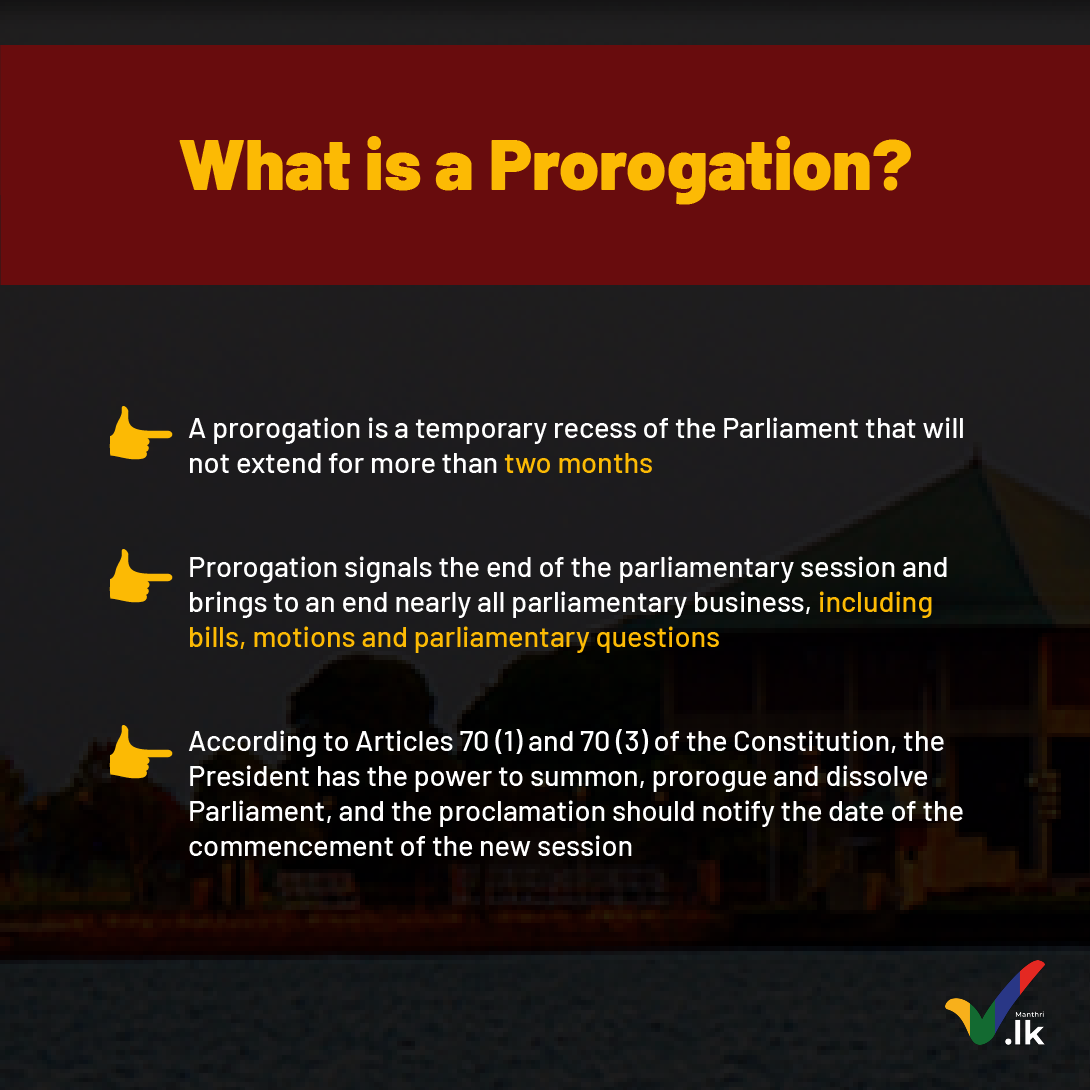 What is a Prorogation?

A prorogation is a temporary recess of the Parliament that will not extend for more than two months

Prorogation signals the end of the parliamentary session and brings to an end nearly all parliamentary business, including bills, motions and parliamentary questions

According to Articles 70 (1) and 70 (3) of the Constitution, the President has the power to summon, prorogue and dissolve Parliament, and the proclamation should notify the date of the commencement of the new session

Manthri .lk